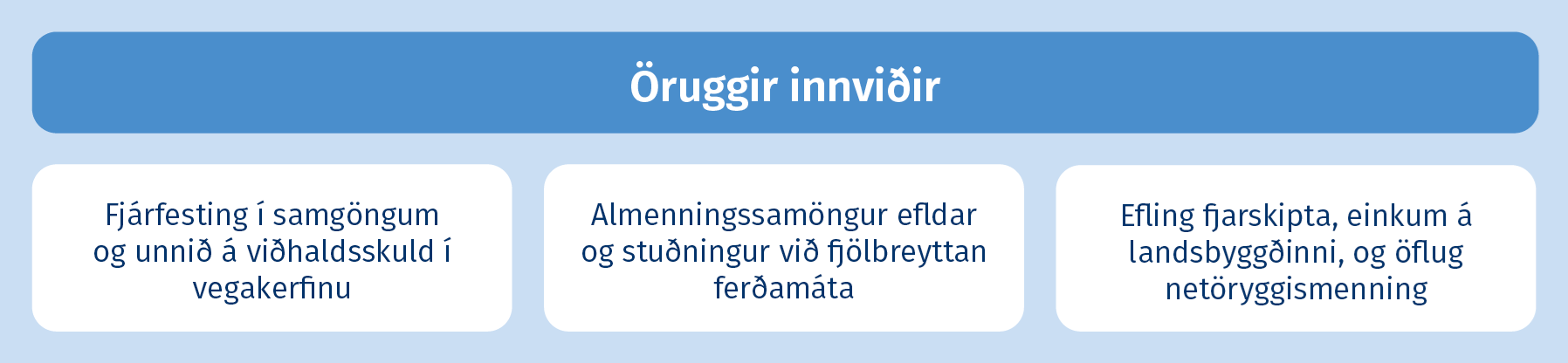 Öruggir innviðir

Fjárfesting í samgöngum og unnið á viðhaldsskuld í vegakerfinu

Almenningssamöngur efldar og stuðningur við fjölbreyttan ferðamáta

Efling fjarskipta, einkum á landsbyggðinni, og öflug netöryggismenning